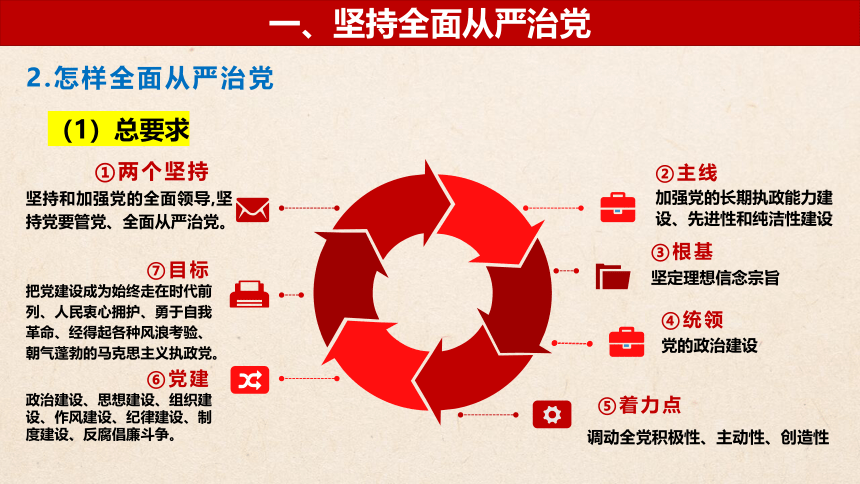 一、坚持全面从严治党

2.怎样全面从严治党

（1）总要求

①两个坚持
坚持和加强党的全面领导,坚持党要管党、全面从严治党。

⑦目标
把党建设成为始终走在时代前列、人民衷心拥护、勇于自我革命、经得起各种风浪考验、朝气蓬勃的马克思主义执政党。

⑥党建
政治建设、思想建设、组织建设、作风建设、纪律建设、制度建设、反腐倡廉斗争。

②主线
加强党的长期执政能力建设、先进性和纯洁性建设

③根基
坚定理想信念宗旨

④统领
党的政治建设

⑤着力点
调动全党积极性、主动性、创造性